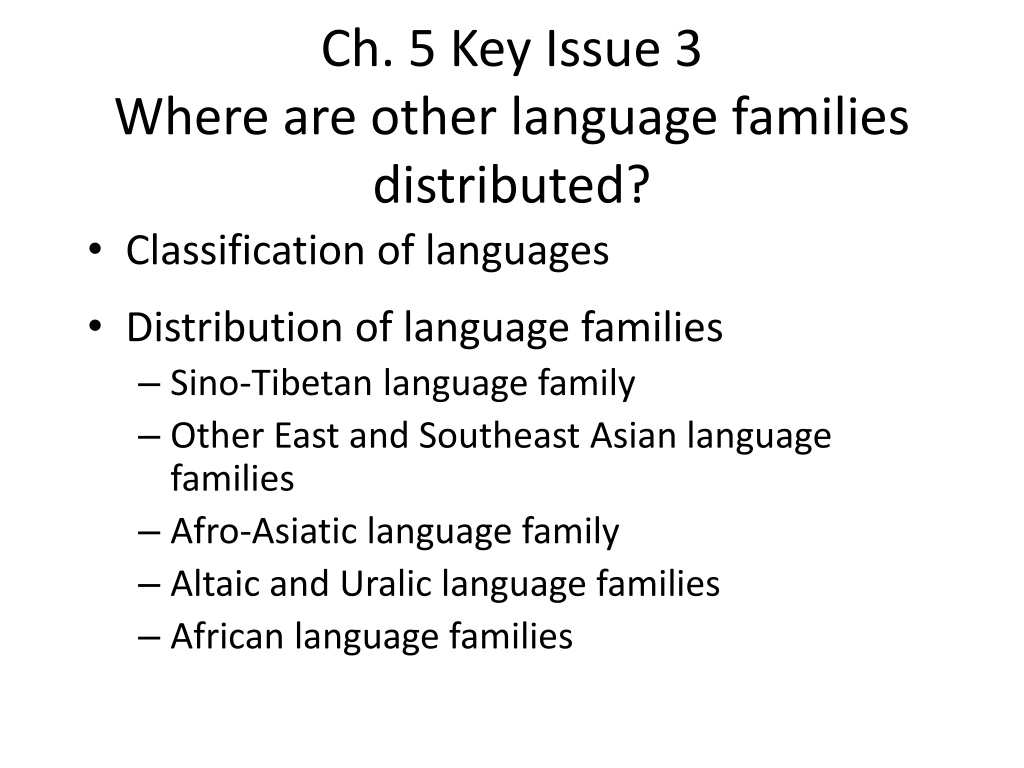 Ch. 5 Key Issue 3
Where are other language families distributed?

• Classification of languages
• Distribution of language families
– Sino-Tibetan language family
– Other East and Southeast Asian language families
– Afro-Asiatic language family
– Altaic and Uralic language families
– African language families